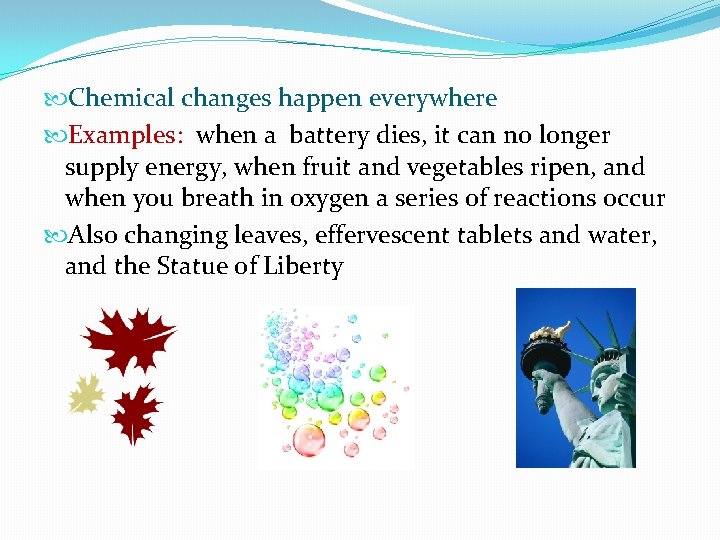 Chemical changes happen everywhere

Examples: when a battery dies, it can no longer supply energy, when fruit and vegetables ripen, and when you breath in oxygen a series of reactions occur

Also changing leaves, effervescent tablets and water, and the Statue of Liberty